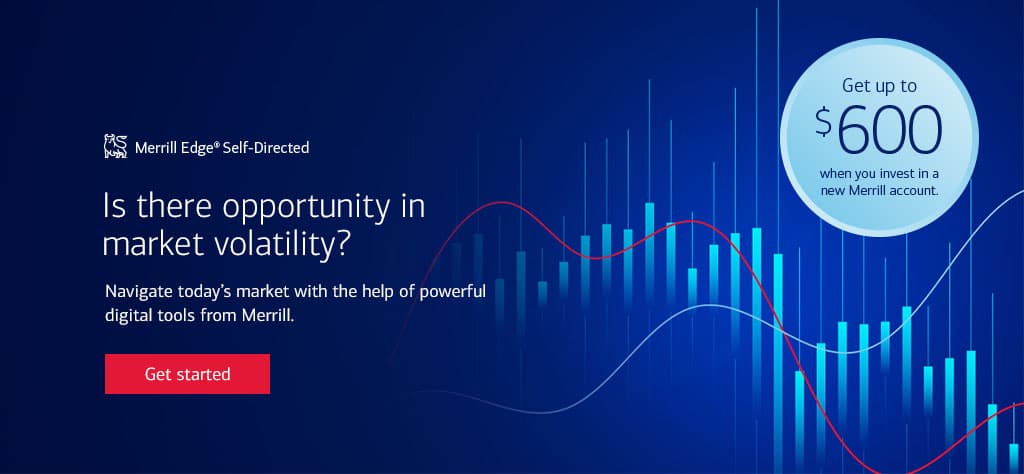 Merrill Edge® Self-Directed

Is there opportunity in market volatility?

Navigate today's market with the help of powerful digital tools from Merrill.

Get started

Get up to $600 when you invest in a new Merrill account.